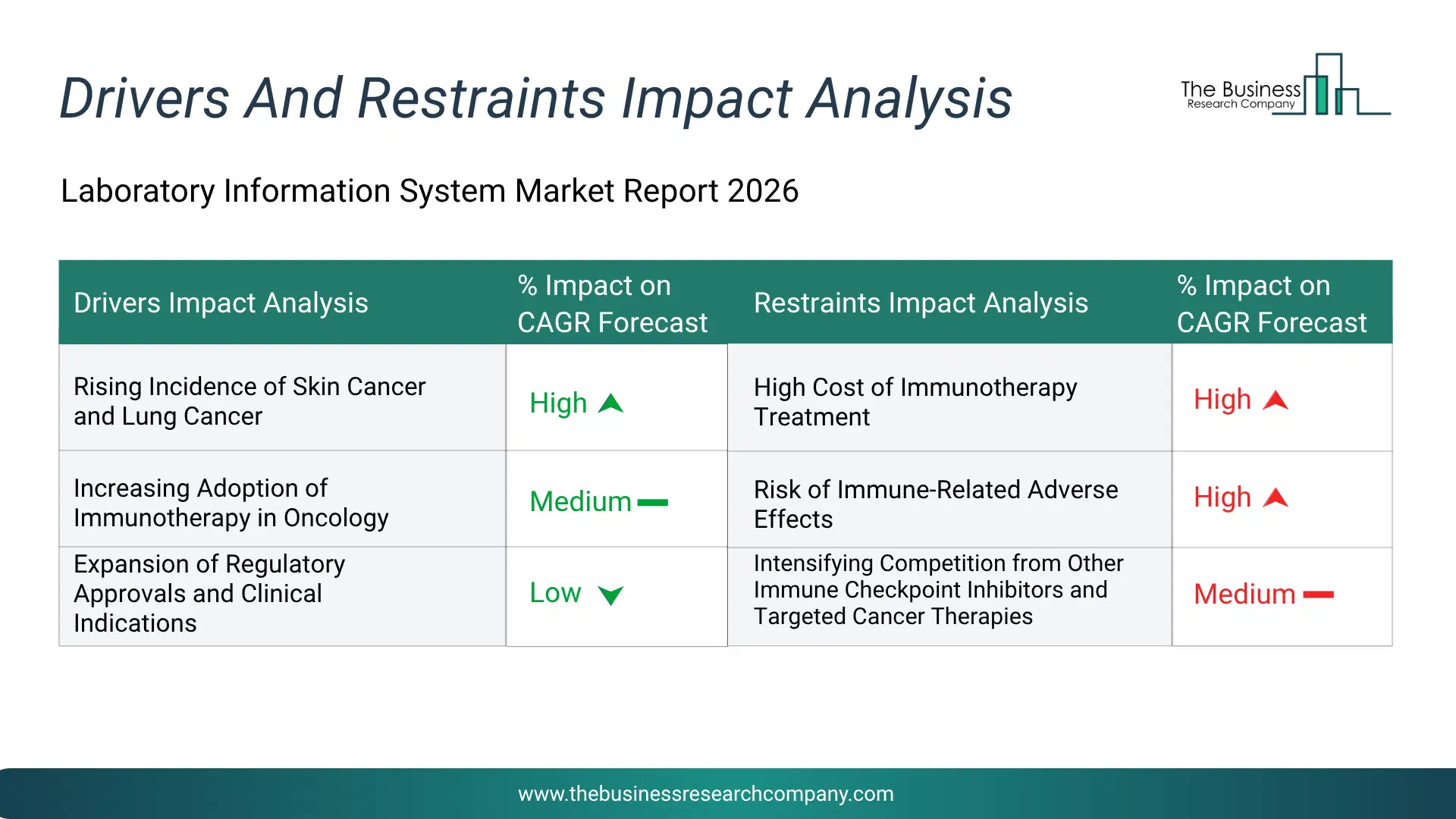 Drivers And Restraints Impact Analysis

The Business Research Company

Laboratory Information System Market Report 2026

| Drivers Impact Analysis | % Impact on CAGR Forecast | Restraints Impact Analysis | % Impact on CAGR Forecast |
|---|---|---|---|
| Rising Incidence of Skin Cancer and Lung Cancer | High | High Cost of Immunotherapy Treatment | High |
| Increasing Adoption of Immunotherapy in Oncology | Medium | Risk of Immune-Related Adverse Effects | High |
| Expansion of Regulatory Approvals and Clinical Indications | Low | Intensifying Competition from Other Immune Checkpoint Inhibitors and Targeted Cancer Therapies | Medium |

www.thebusinessresearchcompany.com